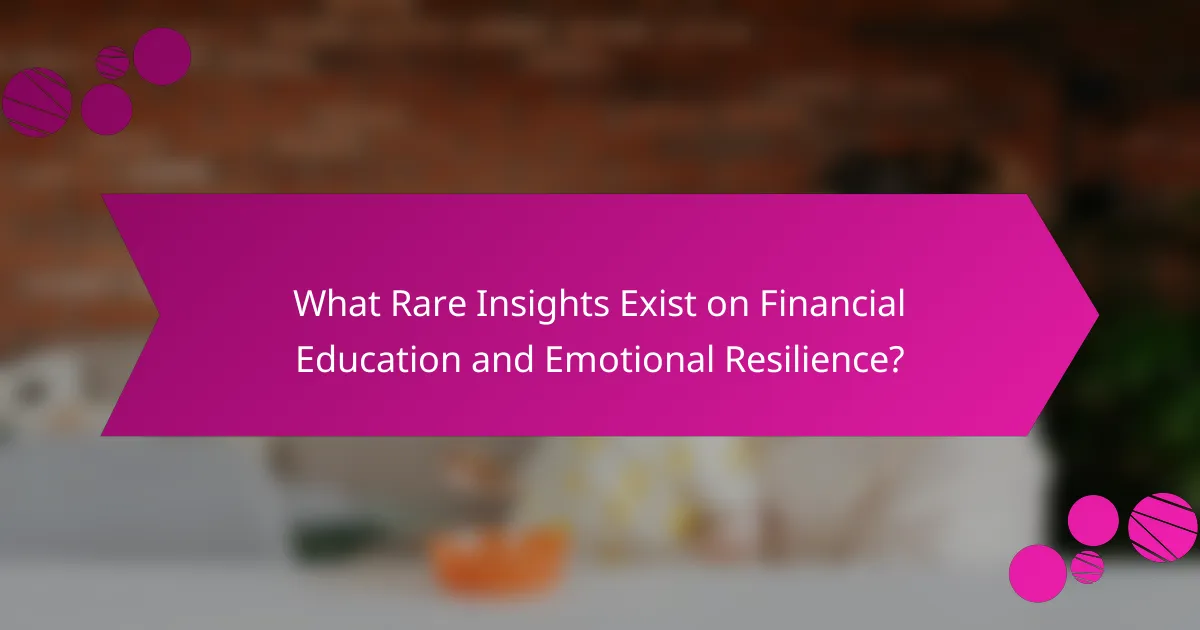 What Rare Insights Exist on Financial Education and Emotional Resilience?